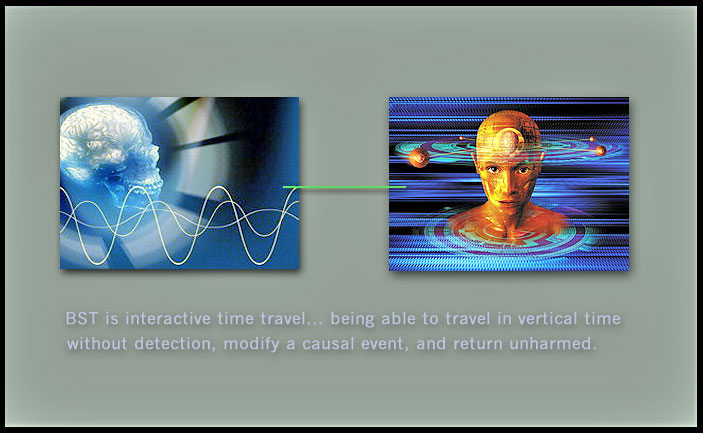 BST is interactive time travel... being able to travel in vertical time without detection, modify a causal event, and return unharmed.